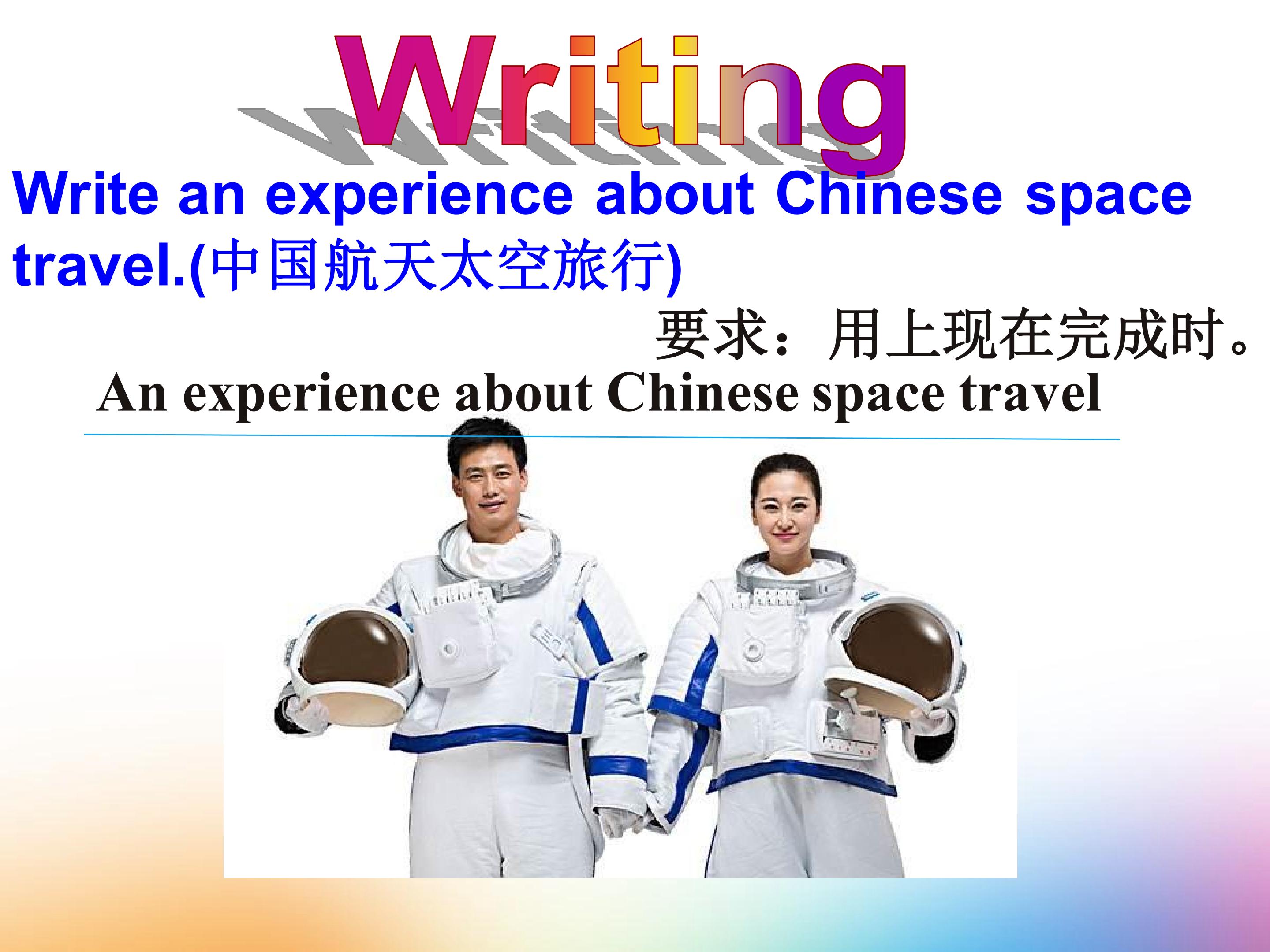 Writing

Write an experience about Chinese space travel.(中国航天太空旅行)

要求：用上现在完成时。

An experience about Chinese space travel